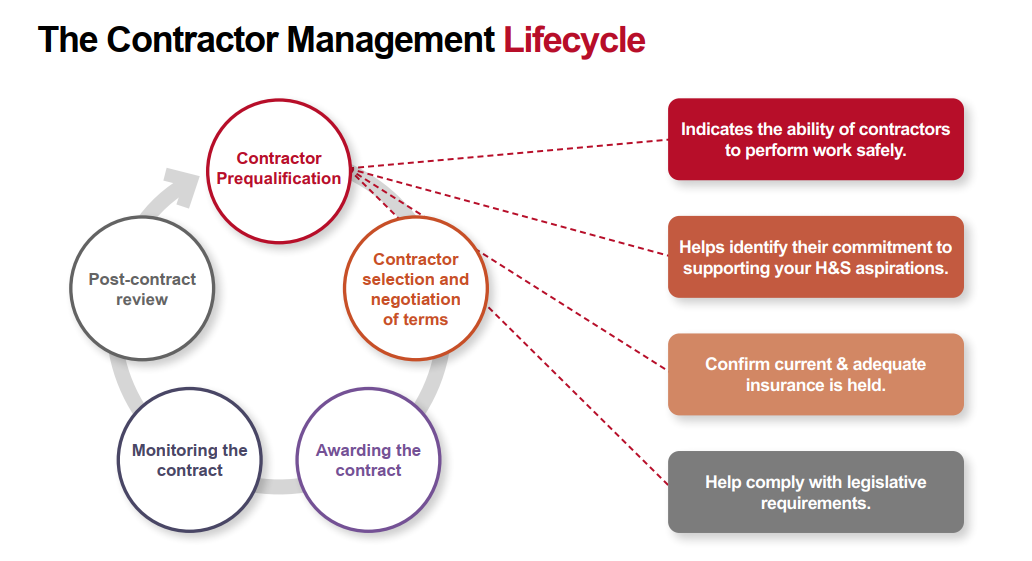 The Contractor Management Lifecycle

Contractor Prequalification

Contractor selection and negotiation of terms

Awarding the contract

Monitoring the contract

Post-contract review

Indicates the ability of contractors to perform work safely.

Helps identify their commitment to supporting your H&S aspirations.

Confirm current & adequate insurance is held.

Help comply with legislative requirements.